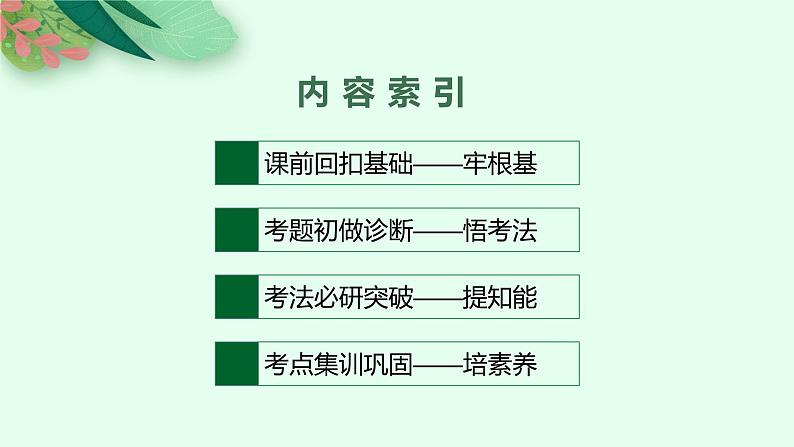 内容索引

课前回扣基础——牢根基

考题初做诊断——悟考法

考法必研突破——提知能

考点集训巩固——培素养